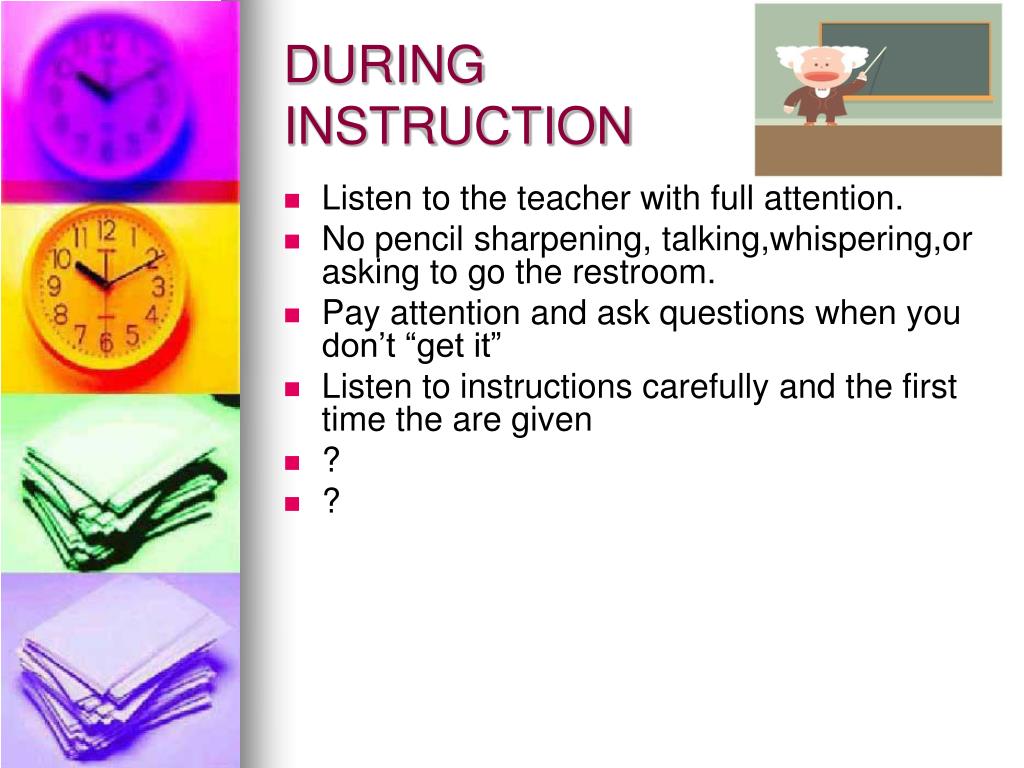 DURING INSTRUCTION

- Listen to the teacher with full attention.
- No pencil sharpening, talking,whispering,or asking to go the restroom.
- Pay attention and ask questions when you don’t “get it”
- Listen to instructions carefully and the first time the are given
- ?
- ?